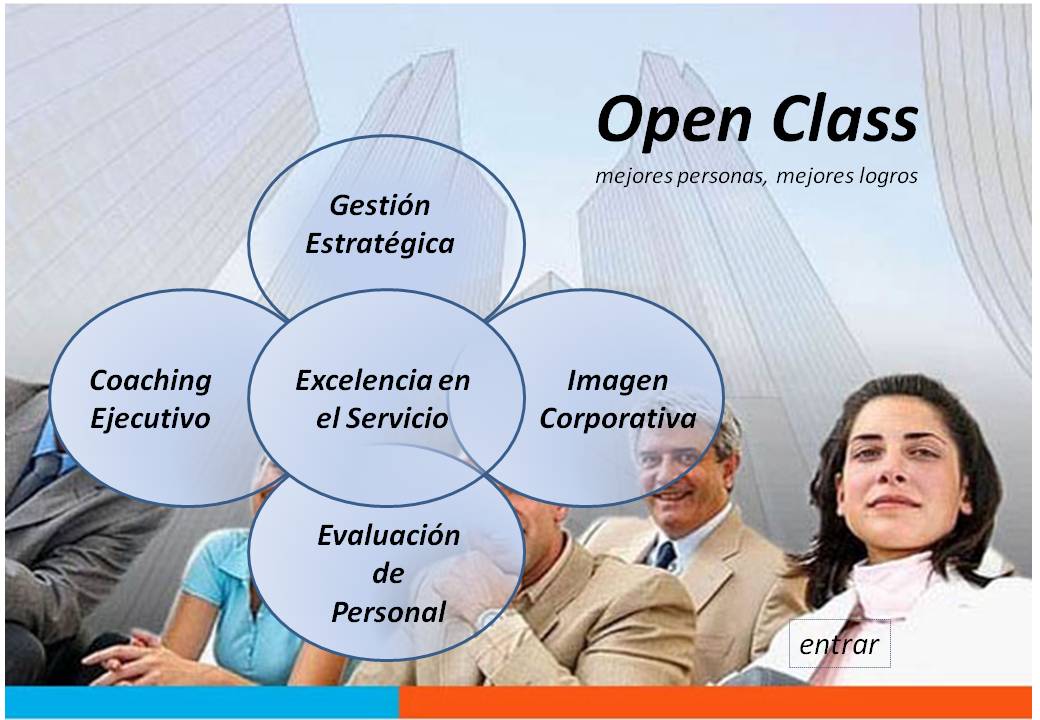 Open Class

mejores personas, mejores logros

Gestión Estratégica

Coaching Ejecutivo

Excelencia en el Servicio

Imagen Corporativa

Evaluación de Personal

entrar